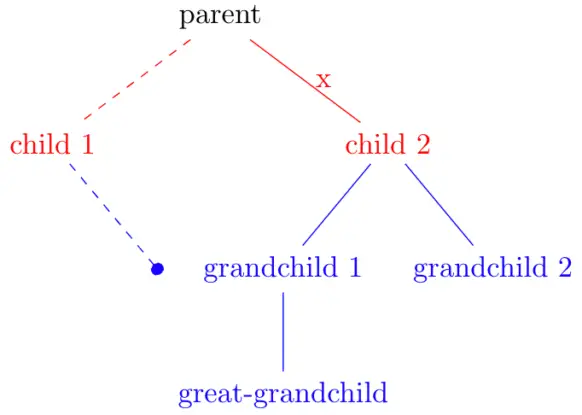 parent

x

child 1

child 2

grandchild 1

grandchild 2

great-grandchild